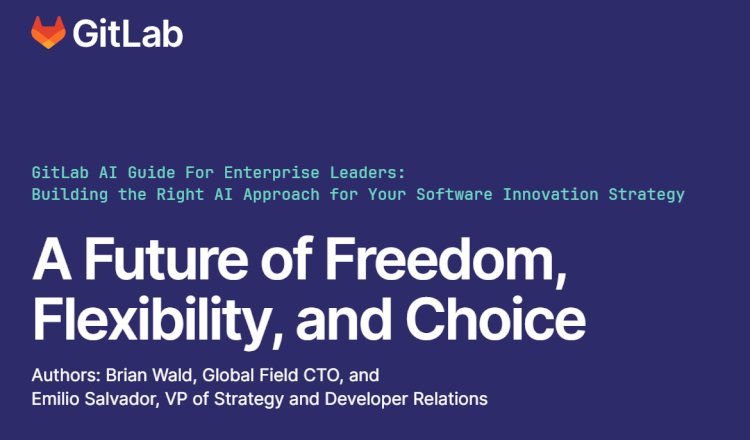 GitLab

GitLab AI Guide For Enterprise Leaders:
Building the Right AI Approach for Your Software Innovation Strategy

A Future of Freedom, Flexibility, and Choice

Authors: Brian Wald, Global Field CTO, and
Emilio Salvador, VP of Strategy and Developer Relations